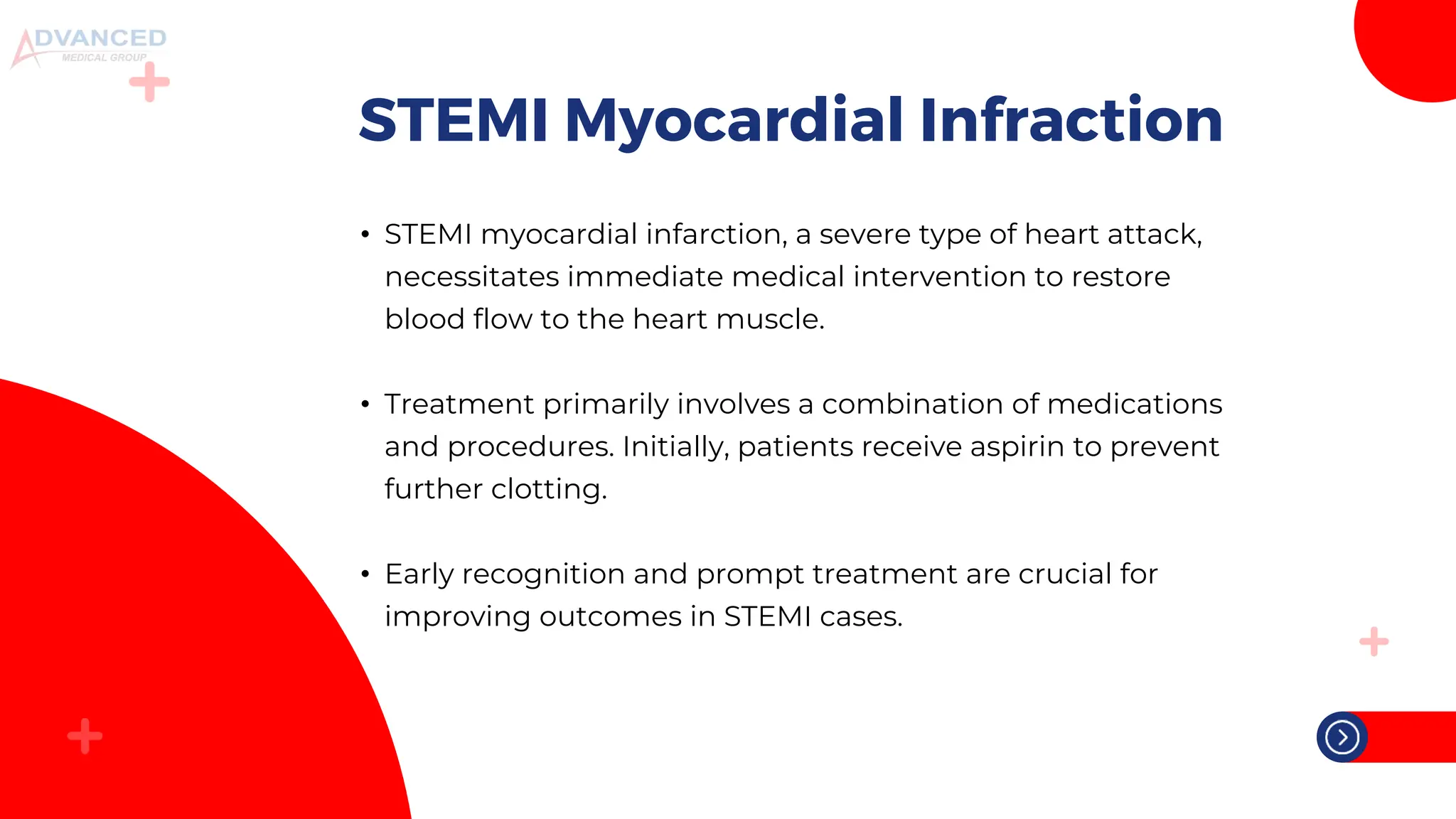 ADVANCED
MEDICAL GROUP

STEMI Myocardial Infraction

• STEMI myocardial infarction, a severe type of heart attack, necessitates immediate medical intervention to restore blood flow to the heart muscle.

• Treatment primarily involves a combination of medications and procedures. Initially, patients receive aspirin to prevent further clotting.

• Early recognition and prompt treatment are crucial for improving outcomes in STEMI cases.